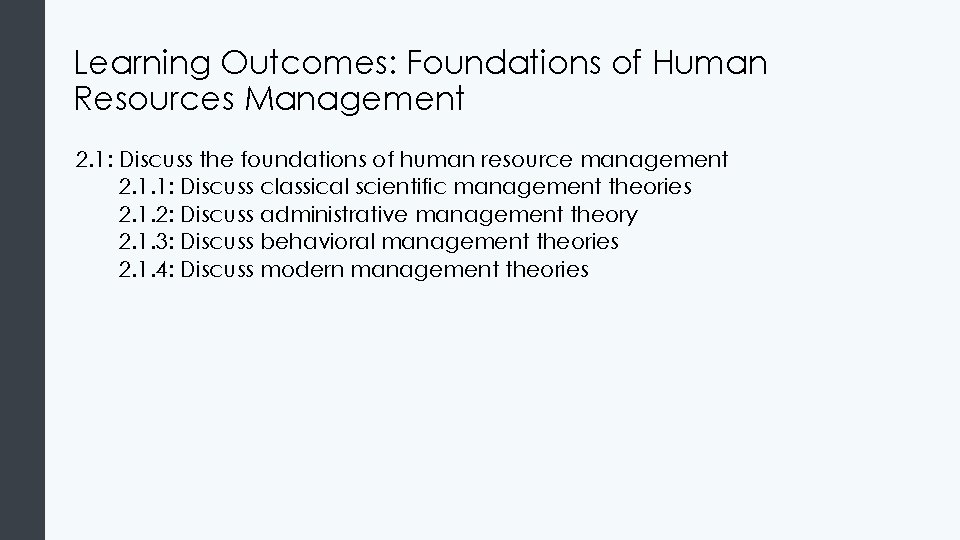 Learning Outcomes: Foundations of Human Resources Management

2.1: Discuss the foundations of human resource management
2.1.1: Discuss classical scientific management theories
2.1.2: Discuss administrative management theory
2.1.3: Discuss behavioral management theories
2.1.4: Discuss modern management theories